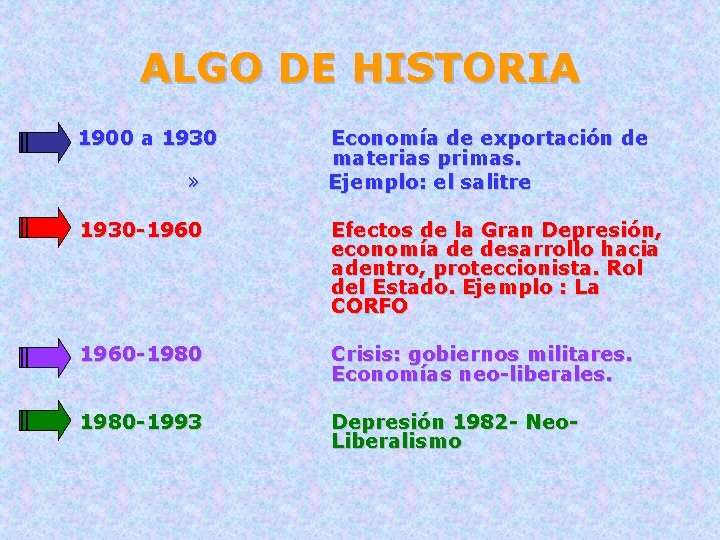 ALGO DE HISTORIA

1900 a 1930

Economía de exportación de materias primas.

»

Ejemplo: el salitre

1930-1960

Efectos de la Gran Depresión, economía de desarrollo hacia adentro, proteccionista. Rol del Estado. Ejemplo : La CORFO

1960-1980

Crisis: gobiernos militares. Economías neo-liberales.

1980-1993

Depresión 1982- Neo-Liberalismo